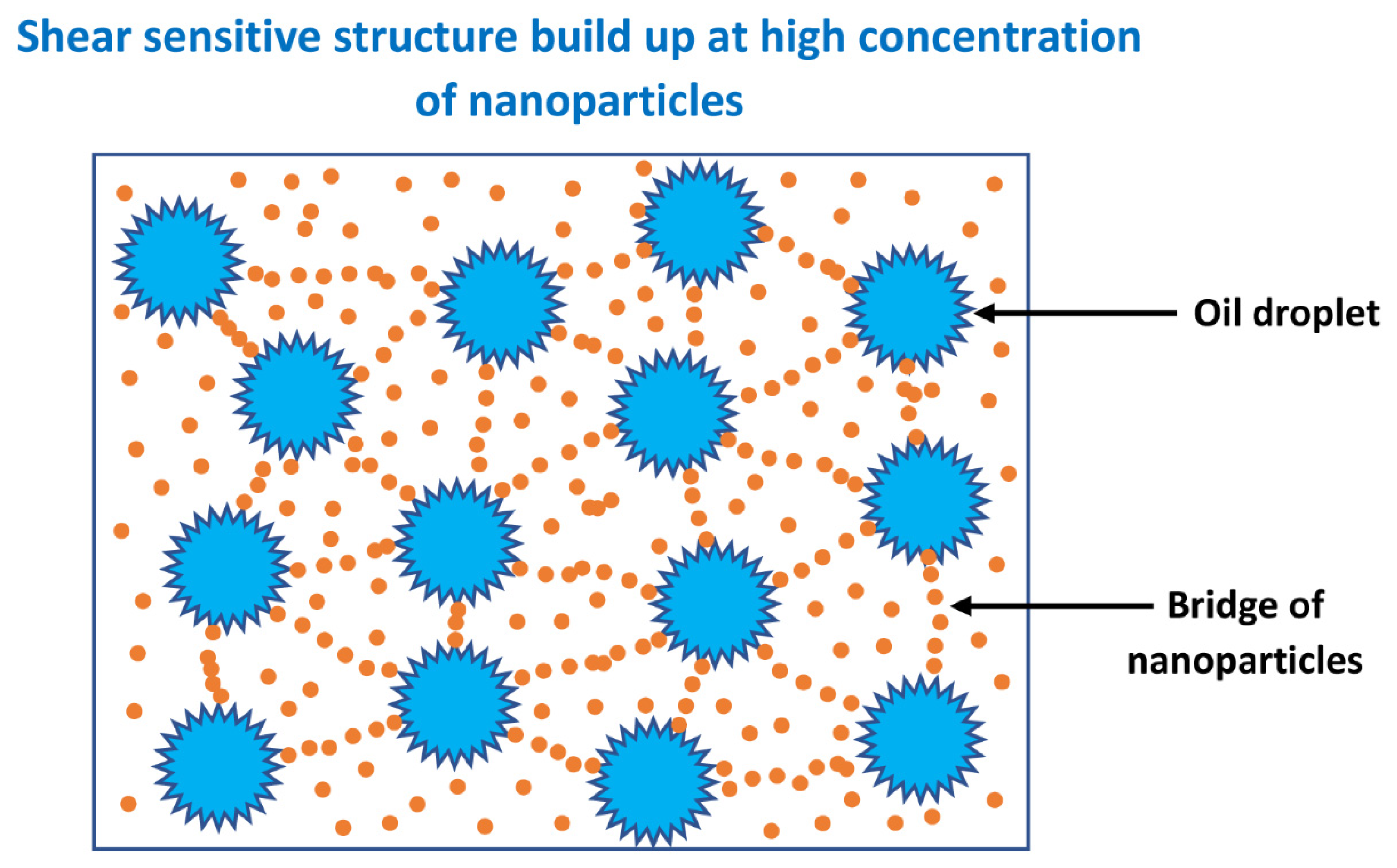 Shear sensitive structure build up at high concentration of nanoparticles

Oil droplet

Bridge of nanoparticles